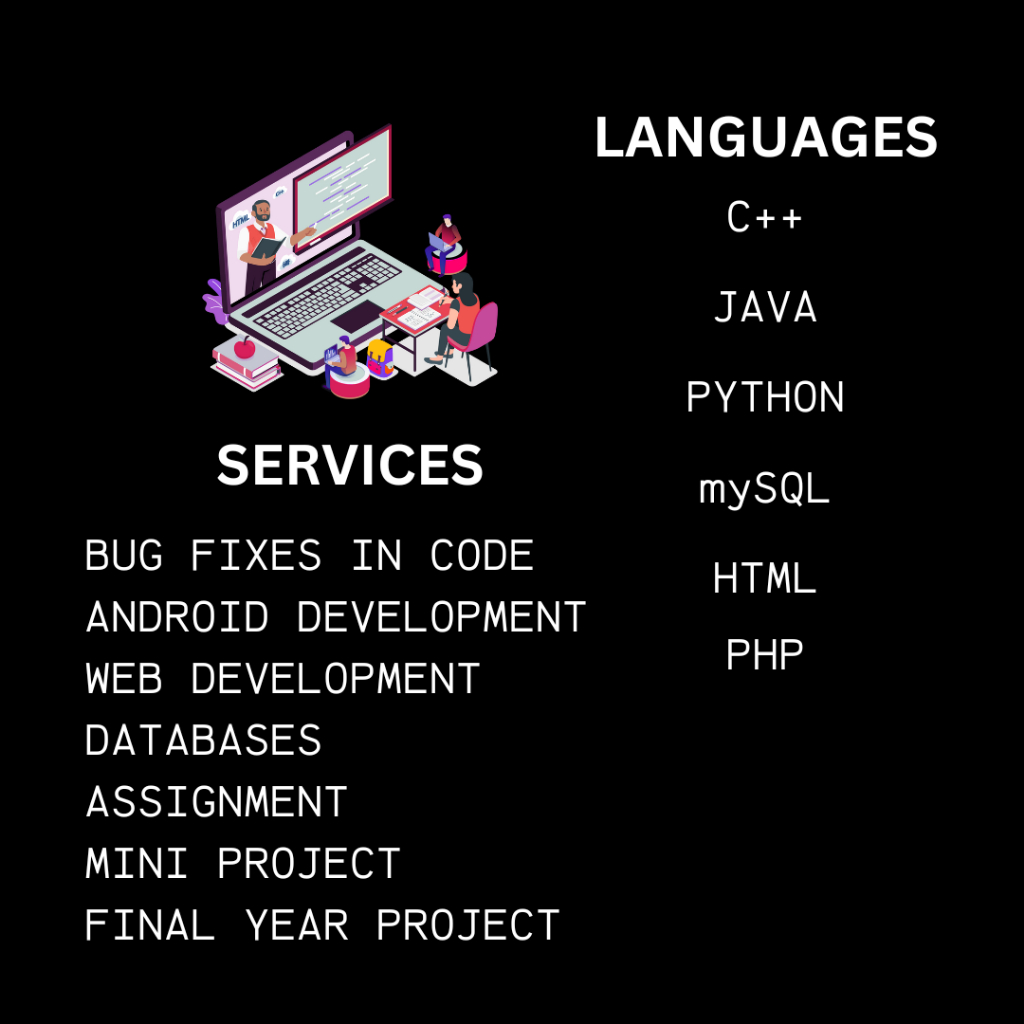 HTML

SERVICES

BUG FIXES IN CODE
ANDROID DEVELOPMENT
WEB DEVELOPMENT
DATABASES
ASSIGNMENT
MINI PROJECT
FINAL YEAR PROJECT

LANGUAGES

C++

JAVA

PYTHON

mySQL

HTML

PHP